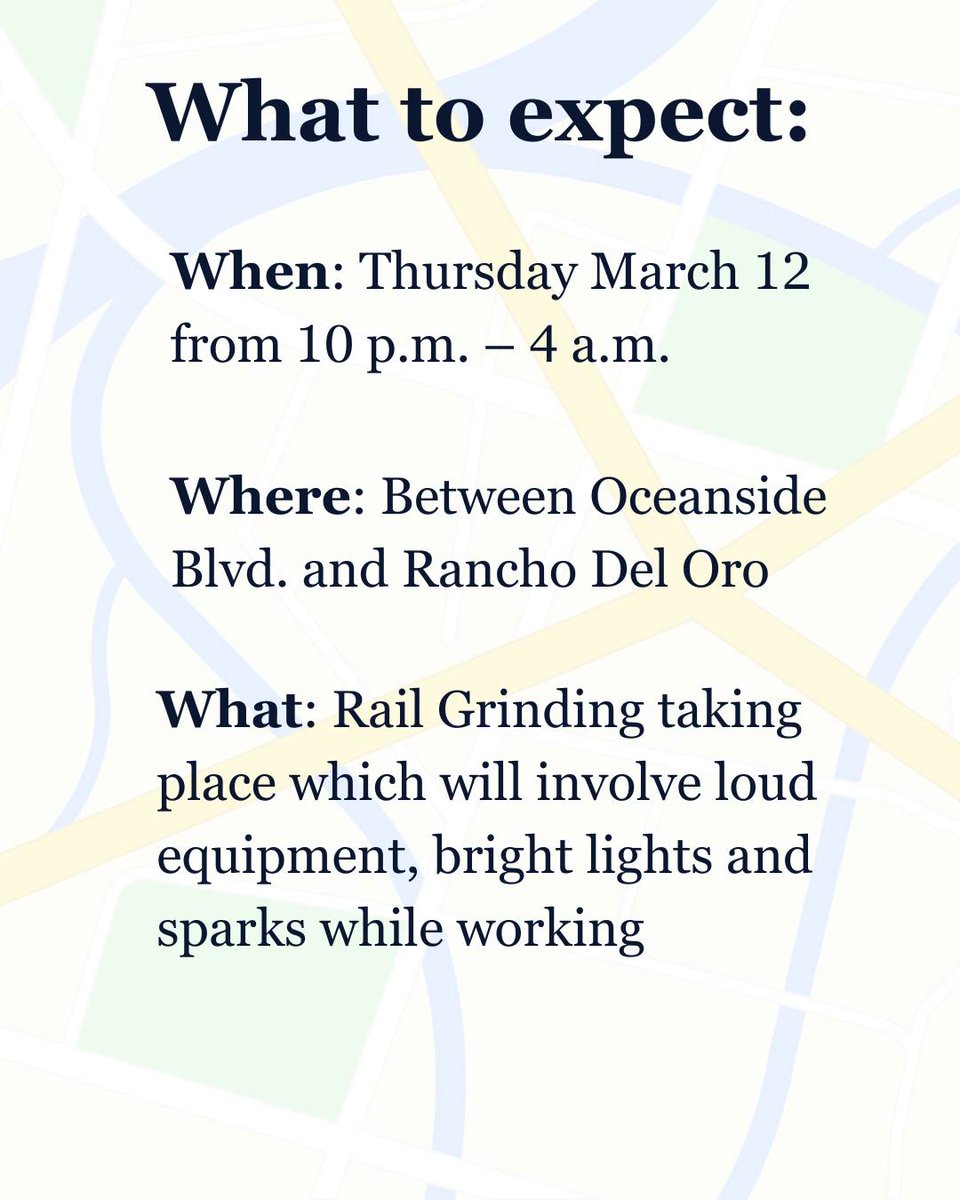 What to expect:

When: Thursday March 12 from 10 p.m. – 4 a.m.

Where: Between Oceanside Blvd. and Rancho Del Oro

What: Rail Grinding taking place which will involve loud equipment, bright lights and sparks while working